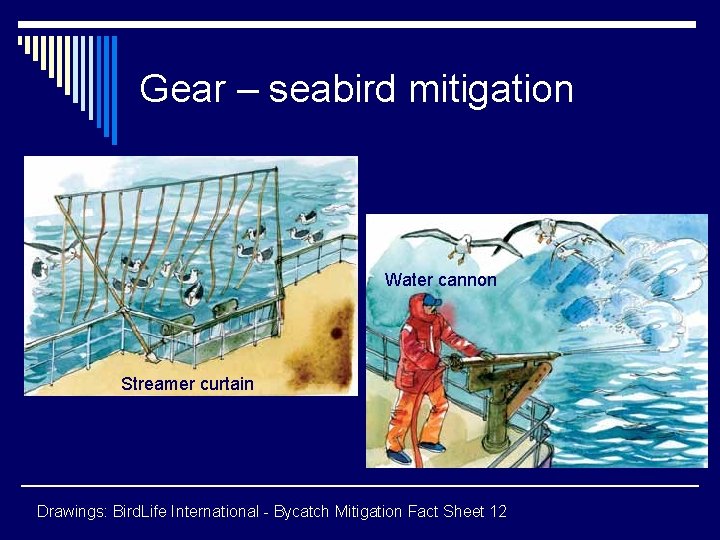 Gear – seabird mitigation

Streamer curtain

Water cannon

Drawings: BirdLife International - Bycatch Mitigation Fact Sheet 12